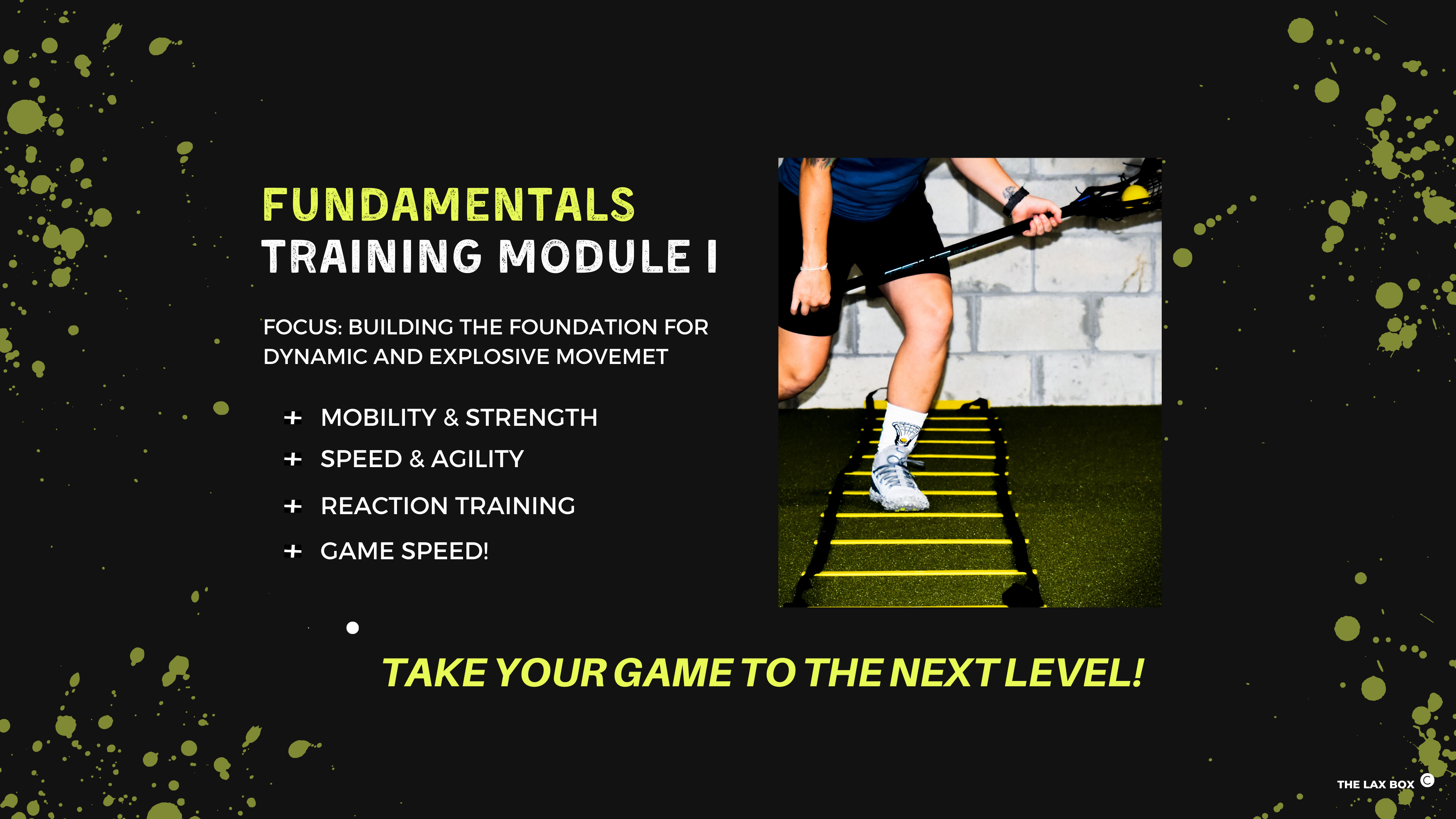 FUNDAMENTALS
TRAINING MODULE I

FOCUS: BUILDING THE FOUNDATION FOR DYNAMIC AND EXPLOSIVE MOVEMET

+ MOBILITY & STRENGTH
+ SPEED & AGILITY
+ REACTION TRAINING
+ GAME SPEED!

TAKE YOUR GAME TO THE NEXT LEVEL!

THE LAX BOX ©